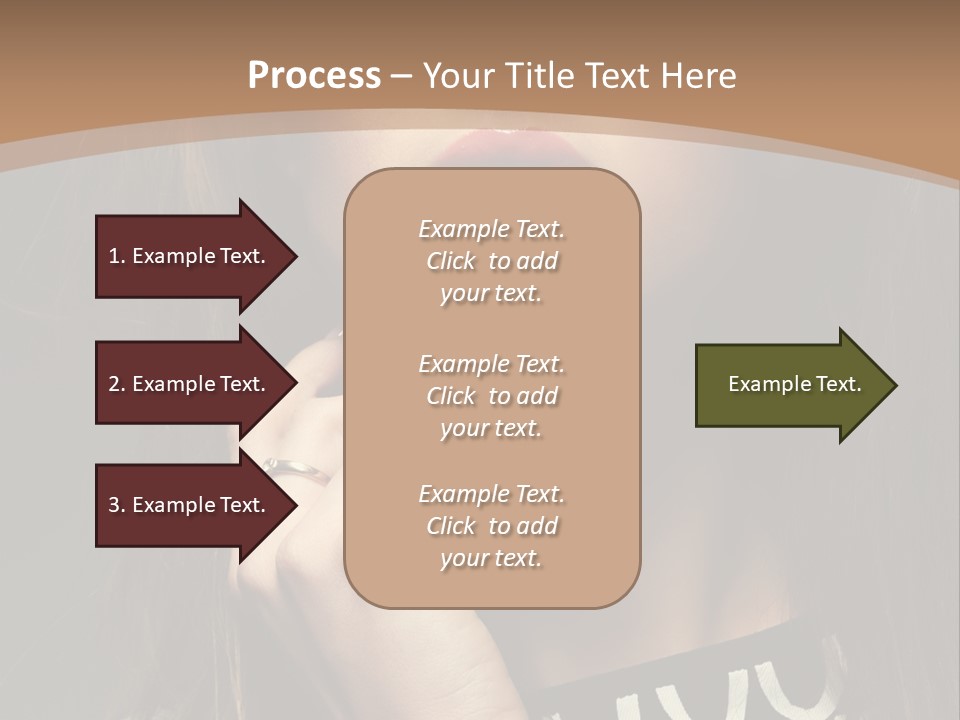 Process – Your Title Text Here

1. Example Text.

2. Example Text.

3. Example Text.

Example Text. Click to add your text.

Example Text. Click to add your text.

Example Text. Click to add your text.

Example Text.